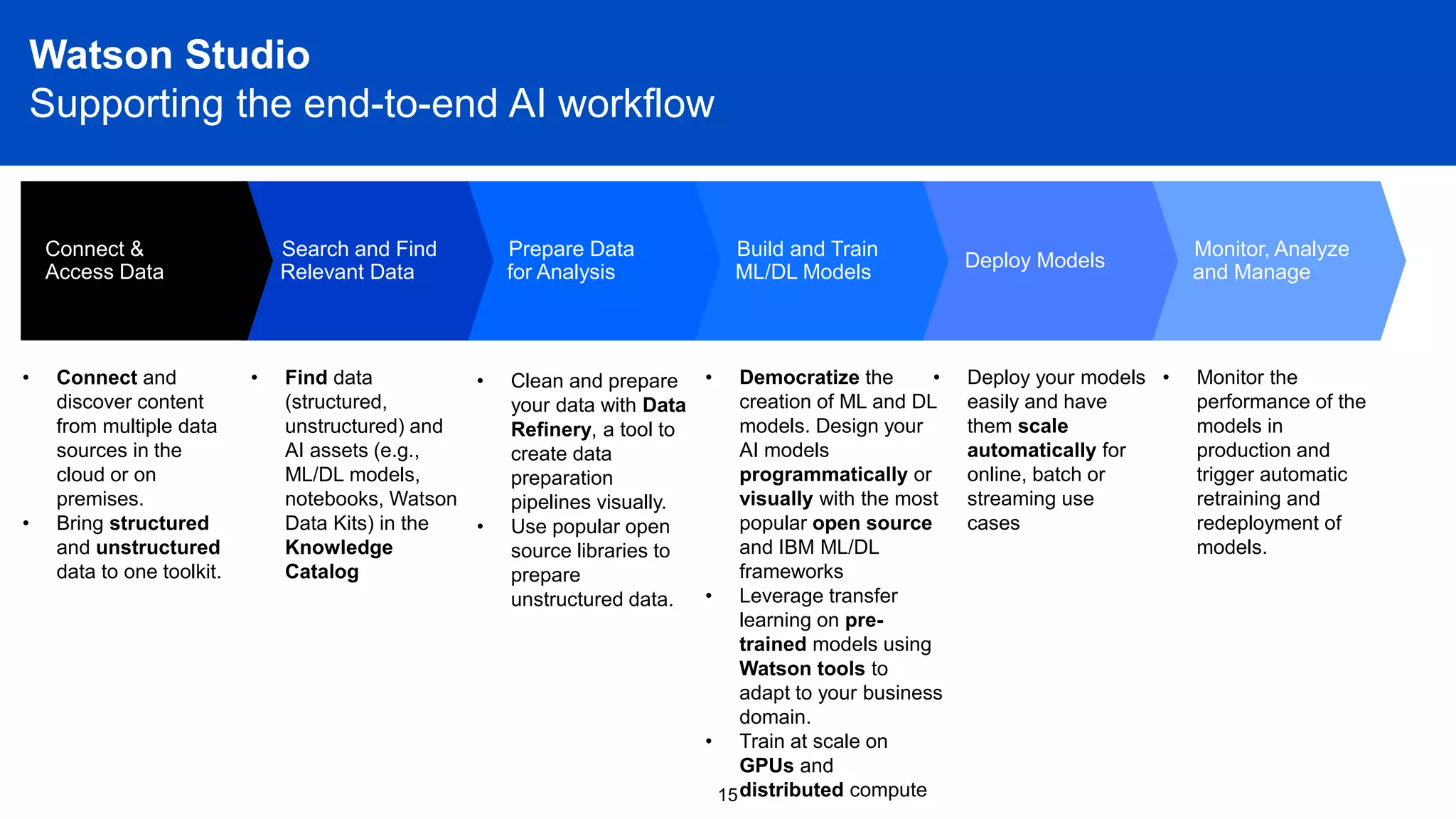 Watson Studio
Supporting the end-to-end AI workflow

Connect & Access Data

Search and Find Relevant Data

Prepare Data for Analysis

Build and Train ML/DL Models

Deploy Models

Monitor, Analyze and Manage

• Connect and discover content from multiple data sources in the cloud or on premises.
• Bring structured and unstructured data to one toolkit.

• Find data (structured, unstructured) and AI assets (e.g., ML/DL models, notebooks, Watson Data Kits) in the Knowledge Catalog

• Clean and prepare your data with Data Refinery, a tool to create data preparation pipelines visually.
• Use popular open source libraries to prepare unstructured data.

• Democratize the creation of ML and DL models. Design your AI models programmatically or visually with the most popular open source and IBM ML/DL frameworks
• Leverage transfer learning on pre-trained models using Watson tools to adapt to your business domain.
• Train at scale on GPUs and distributed compute

• Deploy your models easily and have them scale automatically for online, batch or streaming use cases

• Monitor the performance of the models in production and trigger automatic retraining and redeployment of models.

15